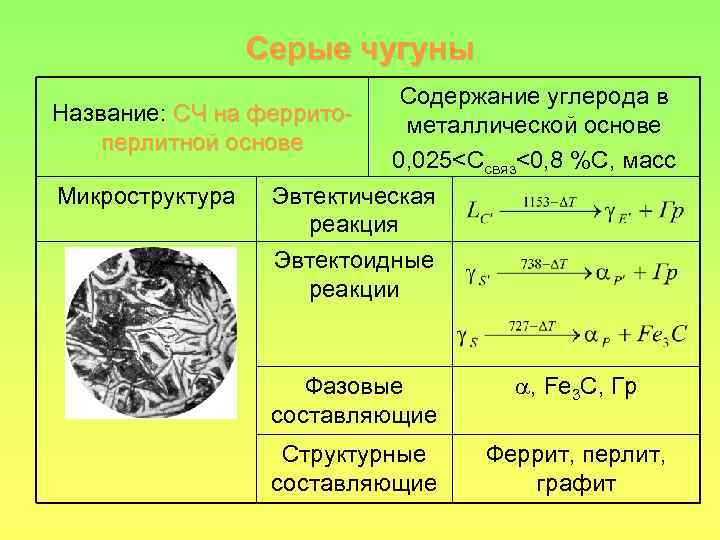 Серые чугуны

| Название: СЧ на феррито-перлитной основе | | Содержание углерода в металлической основе $0{,}025<C_{связ}<0{,}8$ %С, масс |
|---|---|---|
| Микроструктура | Эвтектическая реакция | $L_{C'} \xrightarrow{1153-\Delta T} \gamma_{E'} + Гр$ |
| | Эвтектоидные реакции | $\gamma_{S'} \xrightarrow{738-\Delta T} \alpha_{P'} + Гр$ $\gamma_{S} \xrightarrow{727-\Delta T} \alpha_{P} + Fe_3C$ |
| | Фазовые составляющие | $\alpha$, $Fe_3C$, Гр |
| | Структурные составляющие | Феррит, перлит, графит |